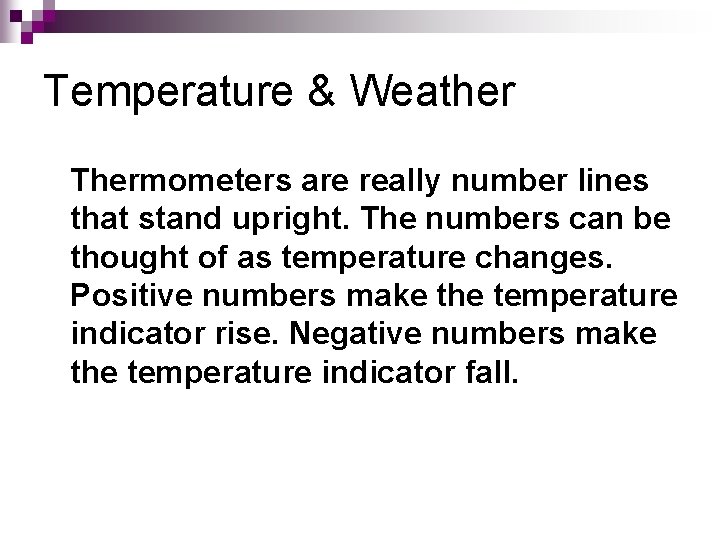 Temperature & Weather

Thermometers are really number lines that stand upright. The numbers can be thought of as temperature changes. Positive numbers make the temperature indicator rise. Negative numbers make the temperature indicator fall.